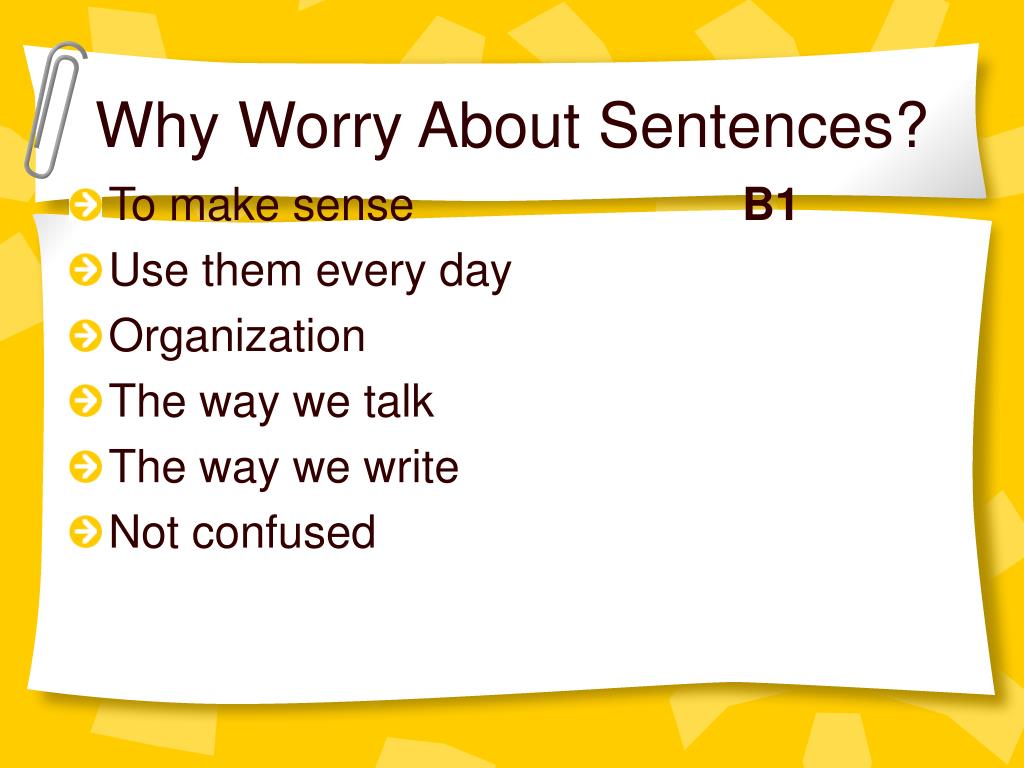 Why Worry About Sentences?

To make sense B1

Use them every day

Organization

The way we talk

The way we write

Not confused